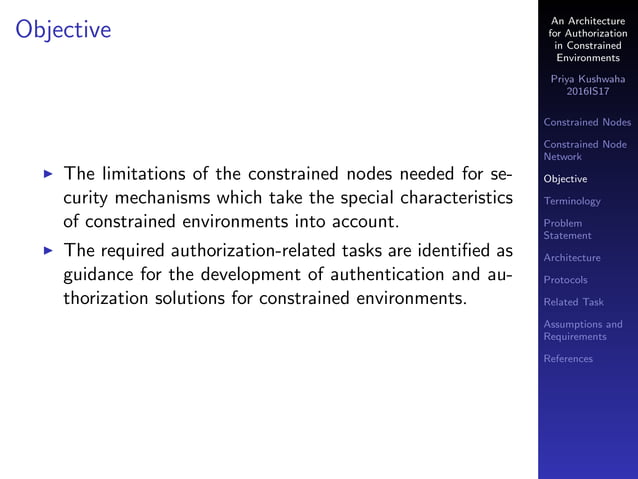 Objective

▶ The limitations of the constrained nodes needed for security mechanisms which take the special characteristics of constrained environments into account.

▶ The required authorization-related tasks are identified as guidance for the development of authentication and authorization solutions for constrained environments.

An Architecture for Authorization in Constrained Environments

Priya Kushwaha
2016IS17

Constrained Nodes

Constrained Node Network

Objective

Terminology

Problem Statement

Architecture

Protocols

Related Task

Assumptions and Requirements

References